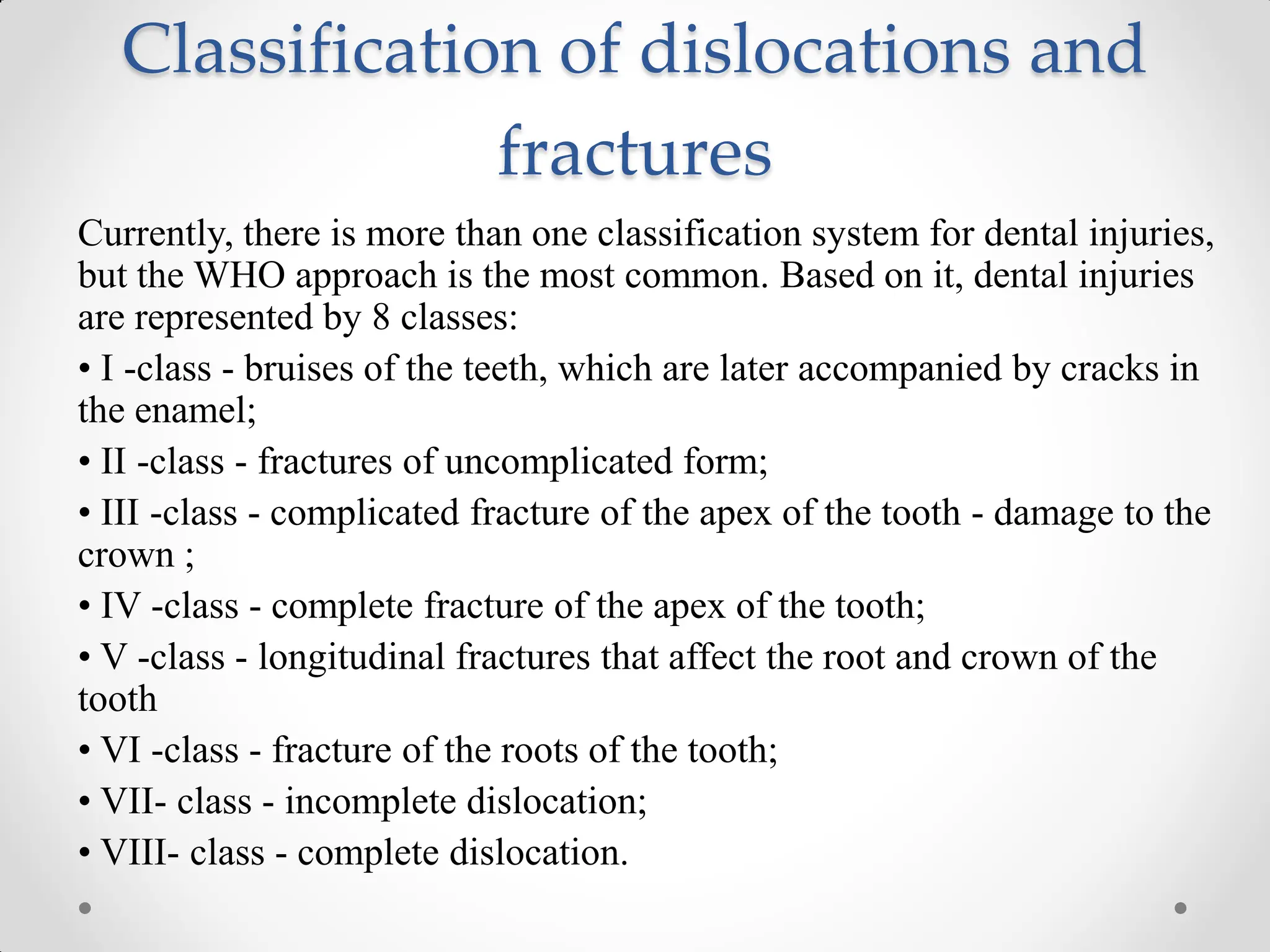 Classification of dislocations and fractures

Currently, there is more than one classification system for dental injuries, but the WHO approach is the most common. Based on it, dental injuries are represented by 8 classes:

• I -class - bruises of the teeth, which are later accompanied by cracks in the enamel;

• II -class - fractures of uncomplicated form;

• III -class - complicated fracture of the apex of the tooth - damage to the crown ;

• IV -class - complete fracture of the apex of the tooth;

• V -class - longitudinal fractures that affect the root and crown of the tooth

• VI -class - fracture of the roots of the tooth;

• VII- class - incomplete dislocation;

• VIII- class - complete dislocation.